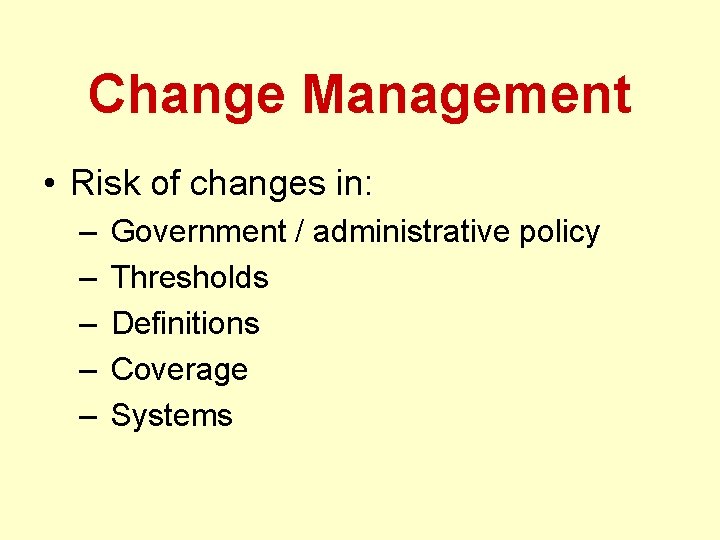 Change Management

• Risk of changes in:
– Government / administrative policy
– Thresholds
– Definitions
– Coverage
– Systems